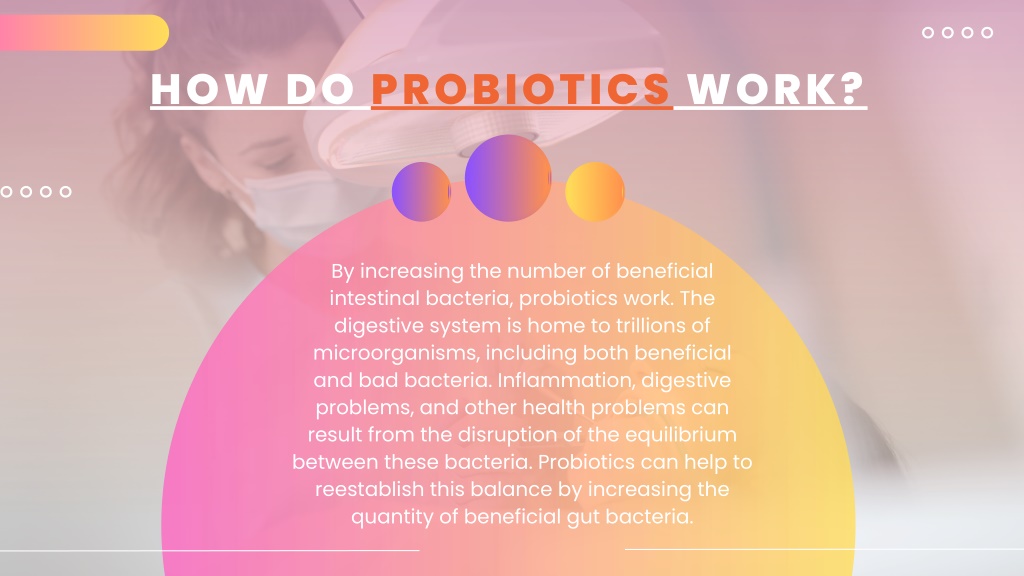 HOW DO PROBIOTICS WORK?

By increasing the number of beneficial intestinal bacteria, probiotics work. The digestive system is home to trillions of microorganisms, including both beneficial and bad bacteria. Inflammation, digestive problems, and other health problems can result from the disruption of the equilibrium between these bacteria. Probiotics can help to reestablish this balance by increasing the quantity of beneficial gut bacteria.